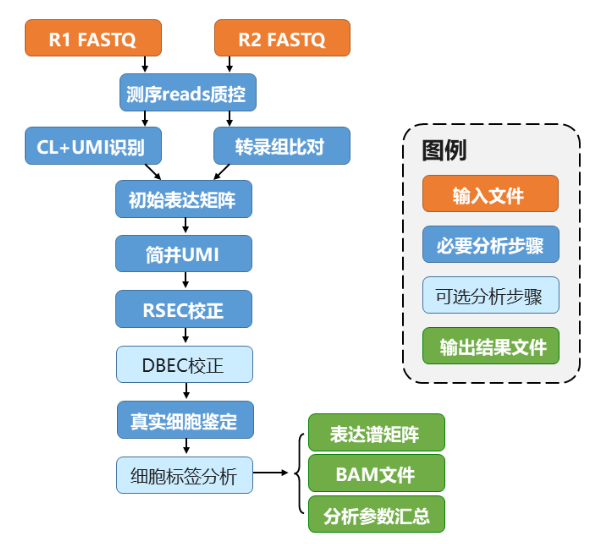 R1 FASTQ

R2 FASTQ

测序reads质控

CL+UMI识别

转录组比对

初始表达矩阵

简并UMI

RSEC校正

DBEC校正

真实细胞鉴定

细胞标签分析

表达谱矩阵

BAM文件

分析参数汇总

图例

输入文件

必要分析步骤

可选分析步骤

输出结果文件